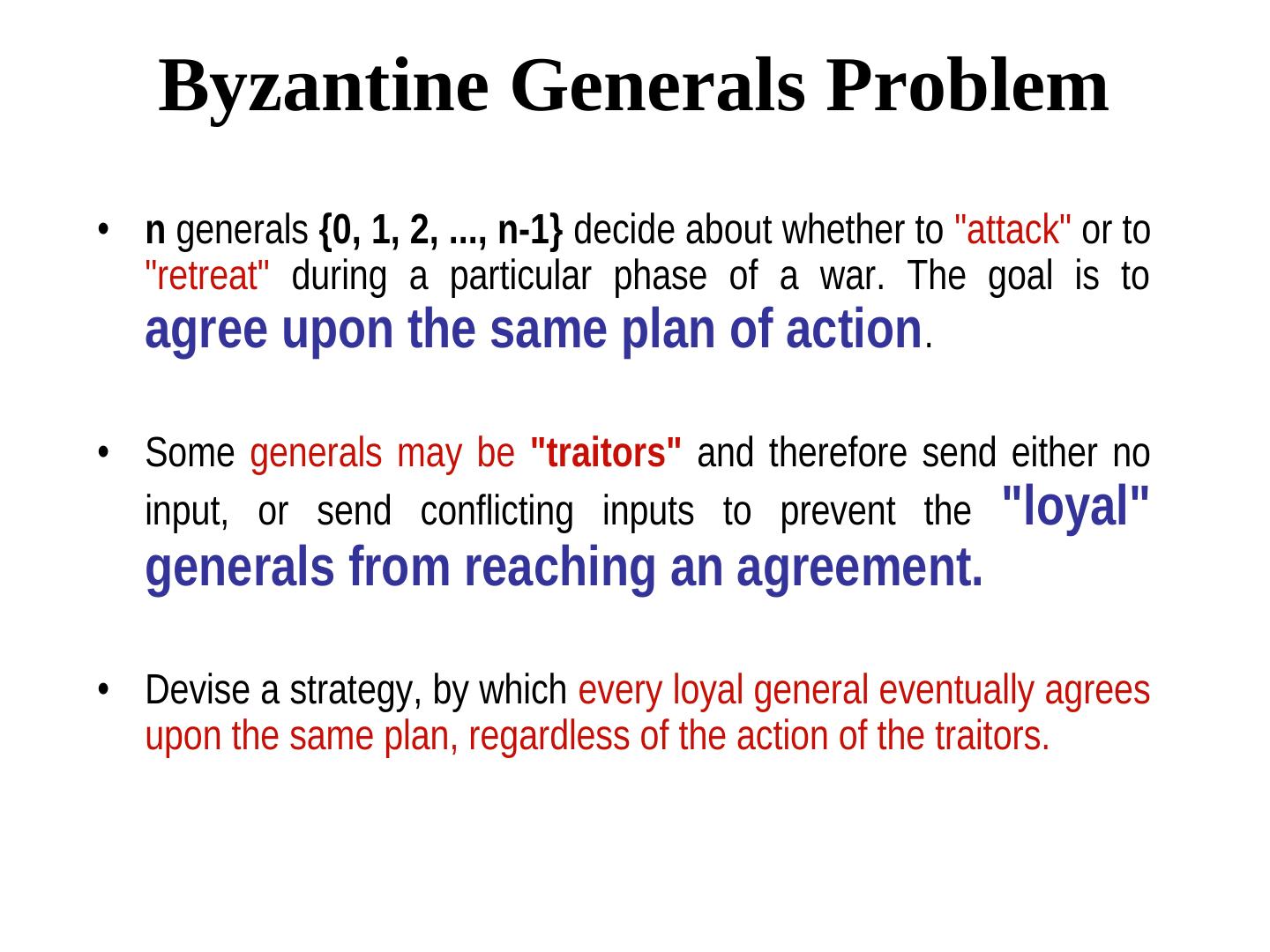 Byzantine Generals Problem

• n generals {0, 1, 2, ..., n-1} decide about whether to "attack" or to "retreat" during a particular phase of a war. The goal is to agree upon the same plan of action.

• Some generals may be "traitors" and therefore send either no input, or send conflicting inputs to prevent the "loyal" generals from reaching an agreement.

• Devise a strategy, by which every loyal general eventually agrees upon the same plan, regardless of the action of the traitors.